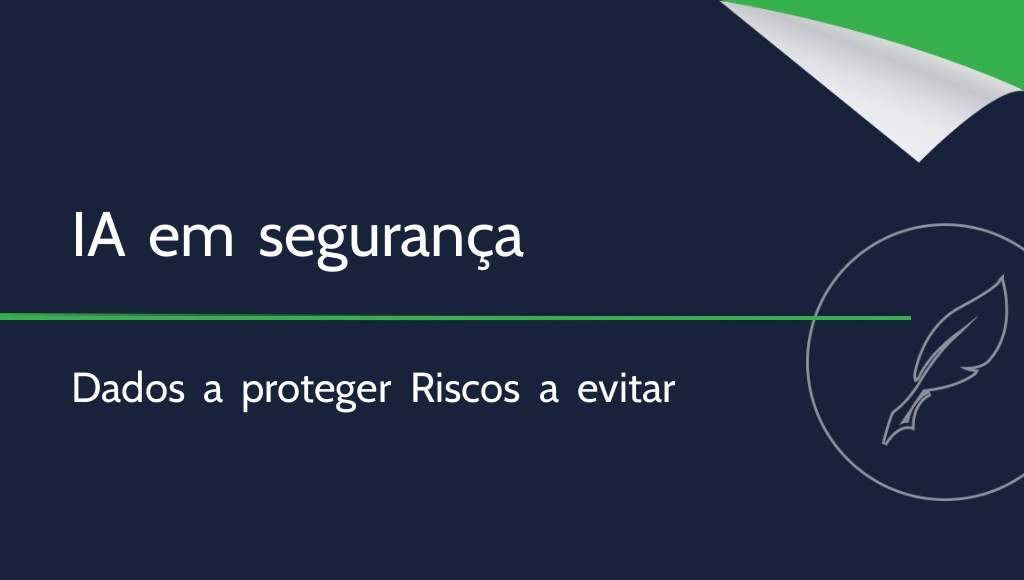 IA em segurança

Dados a proteger Riscos a evitar